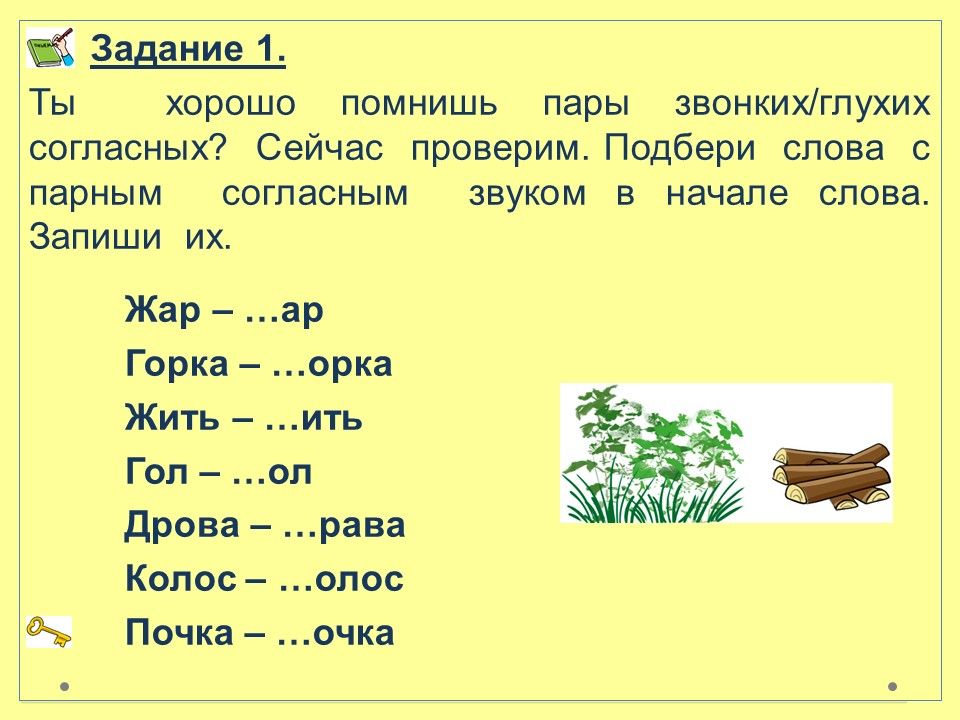 Задание 1.

Ты хорошо помнишь пары звонких/глухих согласных? Сейчас проверим. Подбери слова с парным согласным звуком в начале слова. Запиши их.

Жар – …ар
Горка – …орка
Жить – …ить
Гол – …ол
Дрова – …рава
Колос – …олос
Почка – …очка